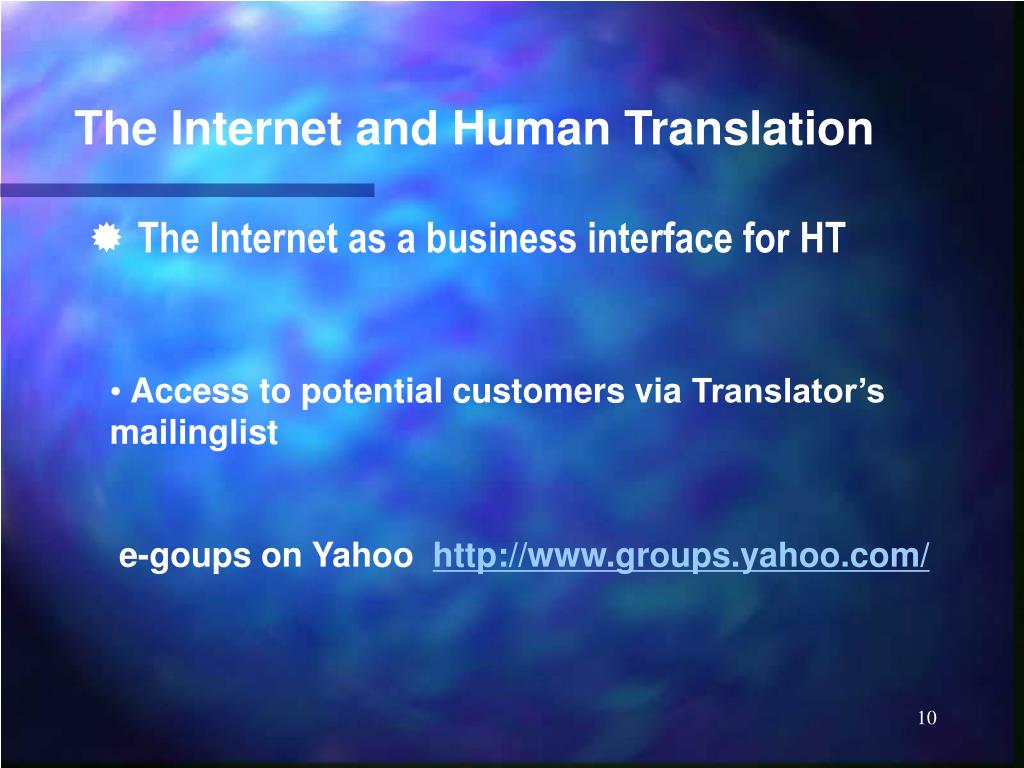 The Internet and Human Translation

The Internet as a business interface for HT

• Access to potential customers via Translator's mailinglist

e-goups on Yahoo http://www.groups.yahoo.com/

10